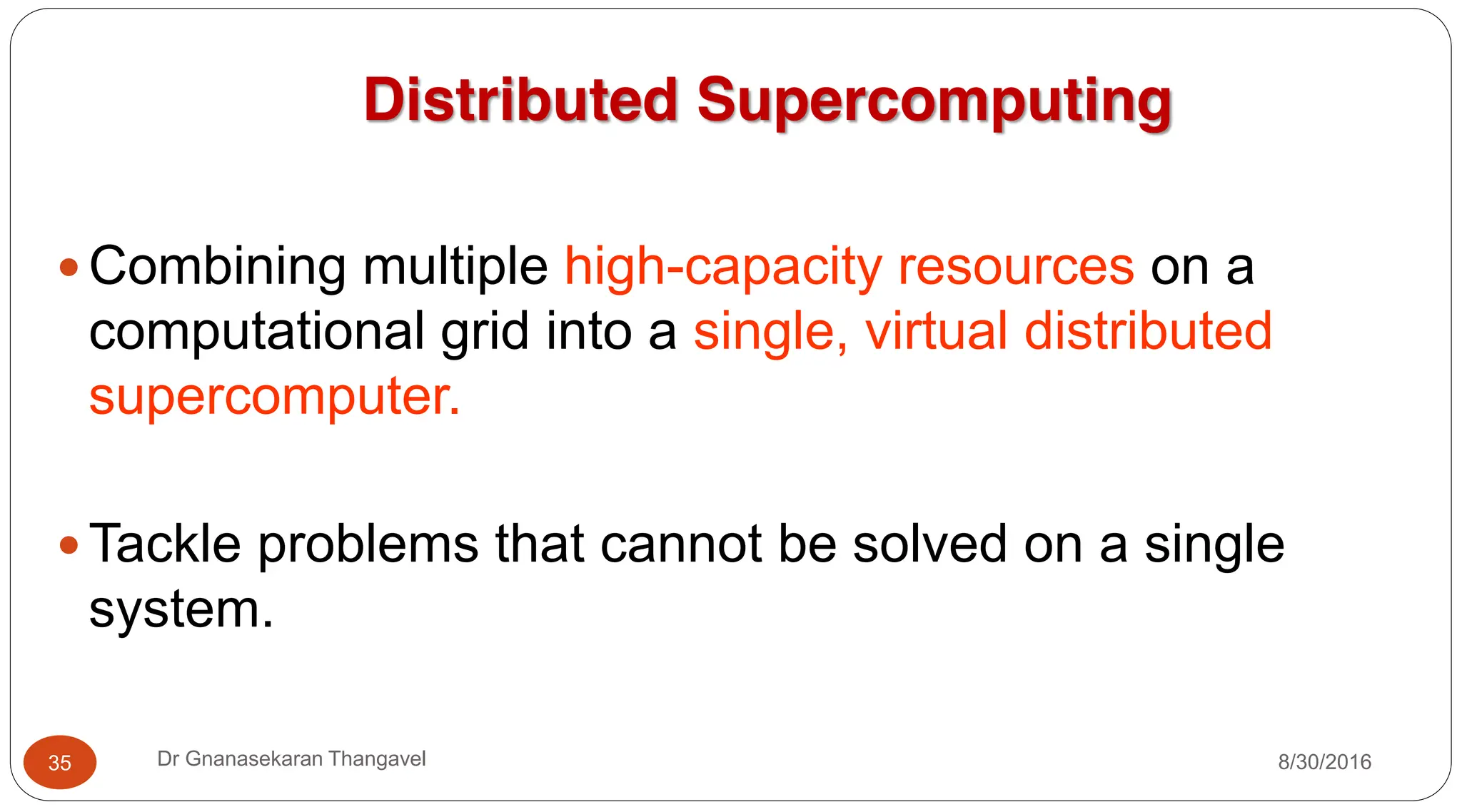 Distributed Supercomputing

• Combining multiple high-capacity resources on a computational grid into a single, virtual distributed supercomputer.

• Tackle problems that cannot be solved on a single system.

35

Dr Gnanasekaran Thangavel

8/30/2016